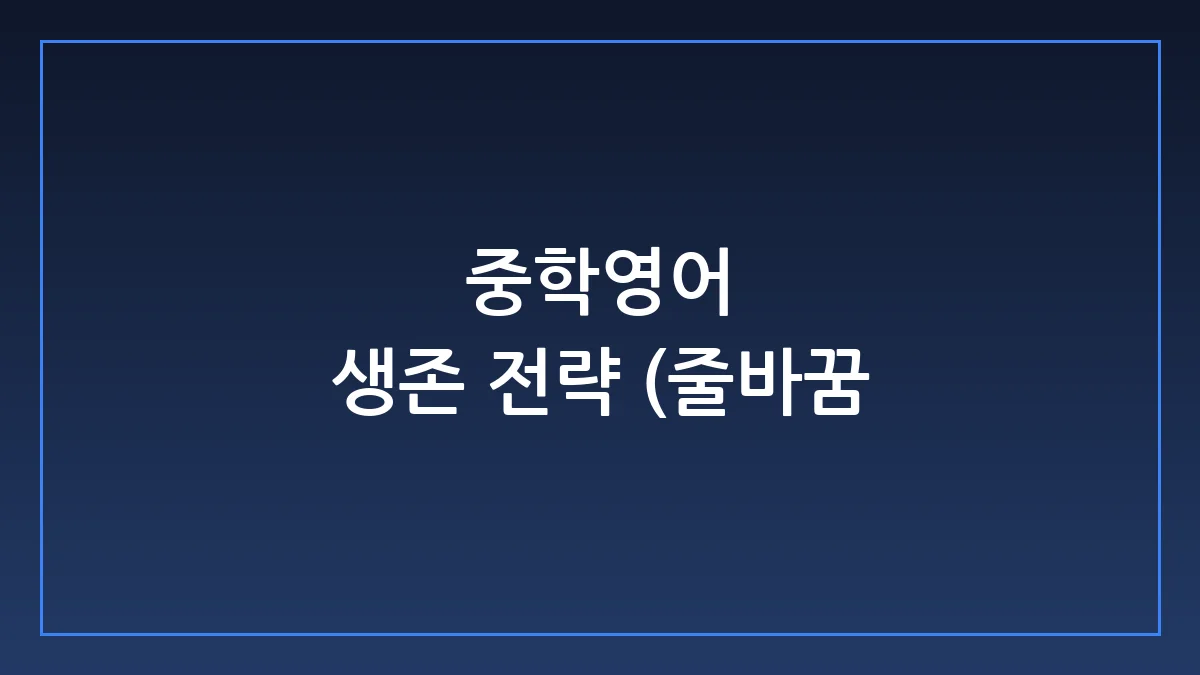 중학영어
생존 전략 (줄바꿈